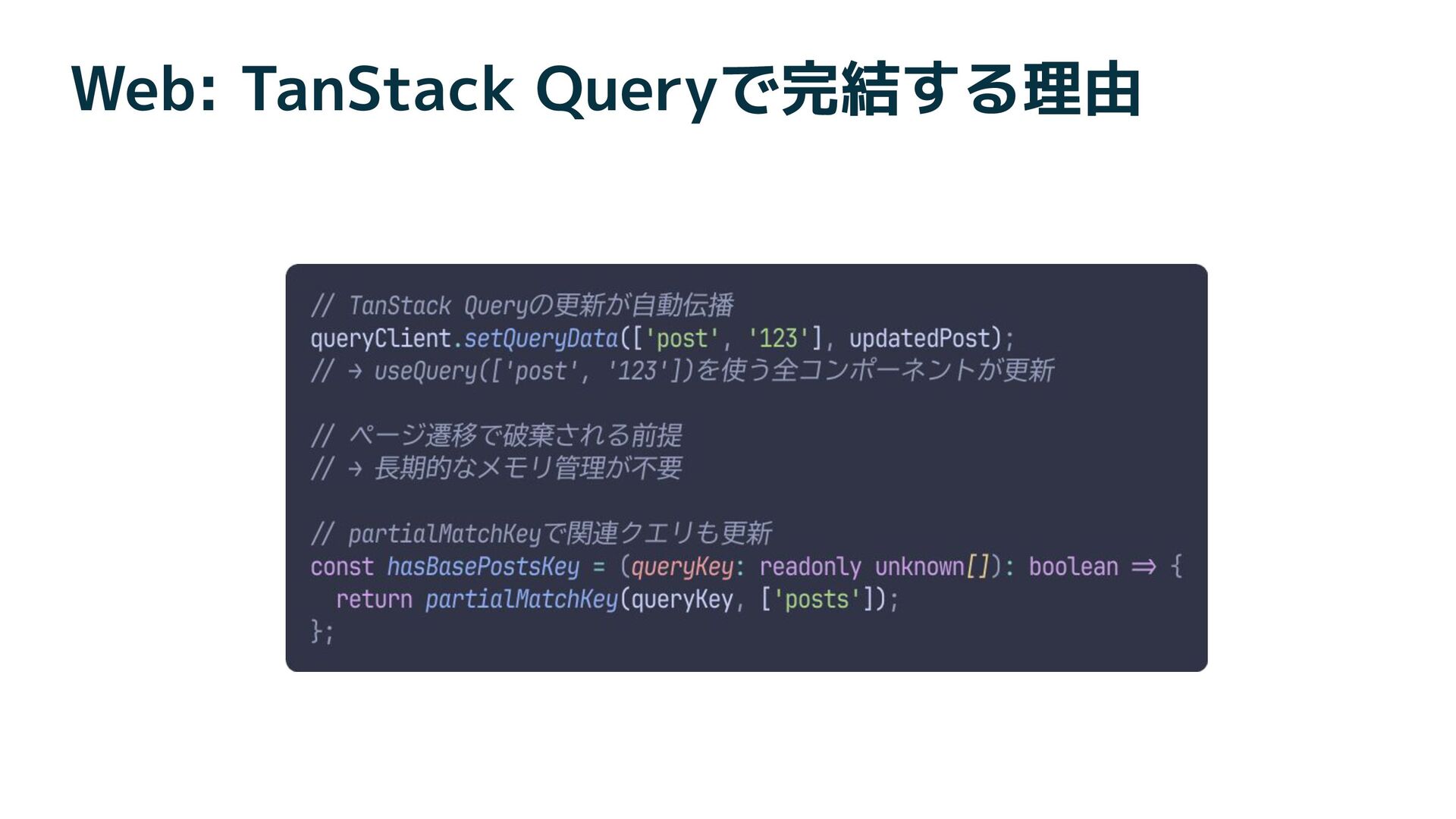 Web: TanStack Queryで完結する理由

// TanStack Queryの更新が自動伝播
queryClient.setQueryData(['post', '123'], updatedPost);
// → useQuery(['post', '123'])を使う全コンポーネントが更新

// ページ遷移で破棄される前提
// → 長期的なメモリ管理が不要

// partialMatchKeyで関連クエリも更新
const hasBasePostsKey = (queryKey: readonly unknown[]): boolean ⇒ {
  return partialMatchKey(queryKey, ['posts']);
};